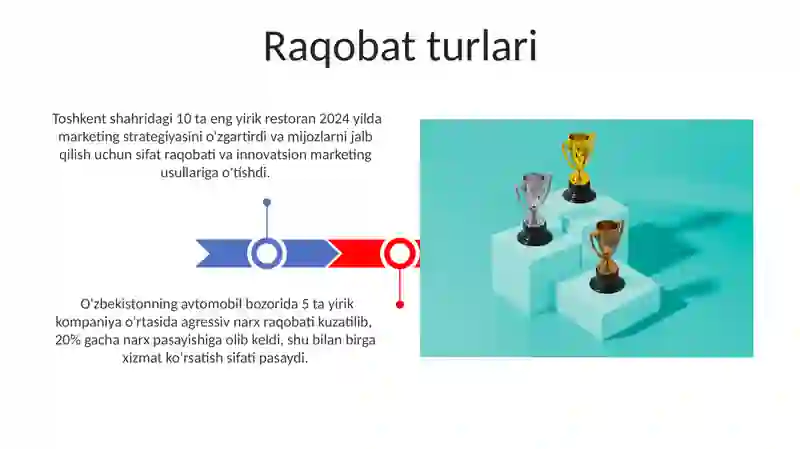 Raqobat turlari

Toshkent shahridagi 10 ta eng yirik restoran 2024 yilda marketing strategiyasini o'zgartirdi va mijozlarni jalb qilish uchun sifat raqobati va innovatsion marketing usullariga o'tishdi.

O'zbekistonning avtomobil bozorida 5 ta yirik kompaniya o'rtasida agressiv narx raqobati kuzatilib, 20% gacha narx pasayishiga olib keldi, shu bilan birga xizmat ko'rsatish sifati pasaydi.